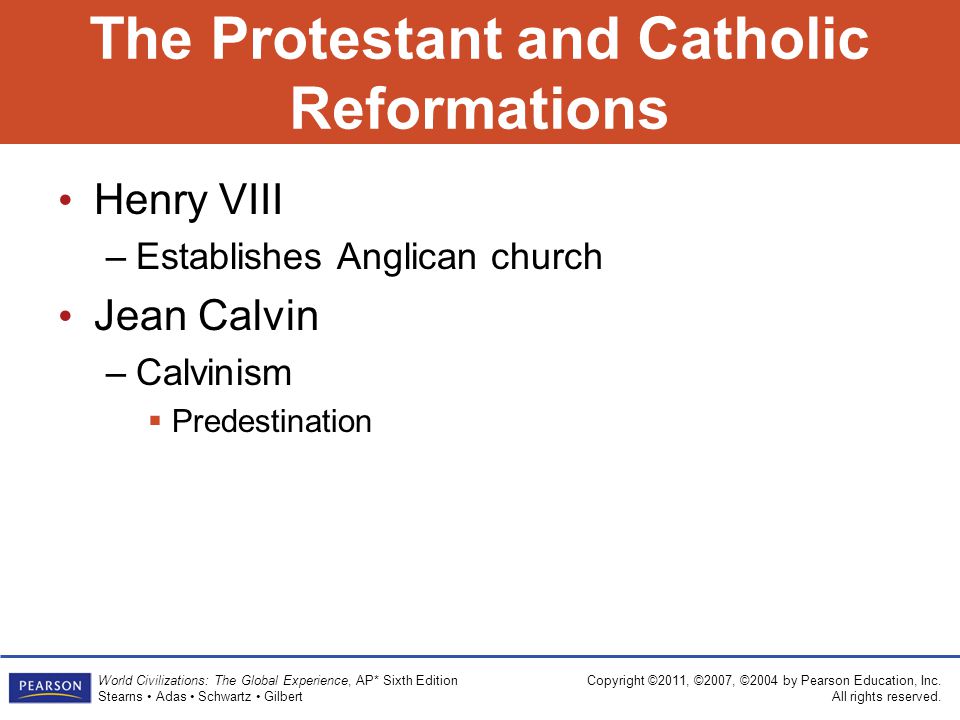 The Protestant and Catholic Reformations

• Henry VIII
 – Establishes Anglican church
• Jean Calvin
 – Calvinism
  ▪ Predestination

PEARSON

World Civilizations: The Global Experience, AP* Sixth Edition
Stearns • Adas • Schwartz • Gilbert

Copyright ©2011, ©2007, ©2004 by Pearson Education, Inc.
All rights reserved.